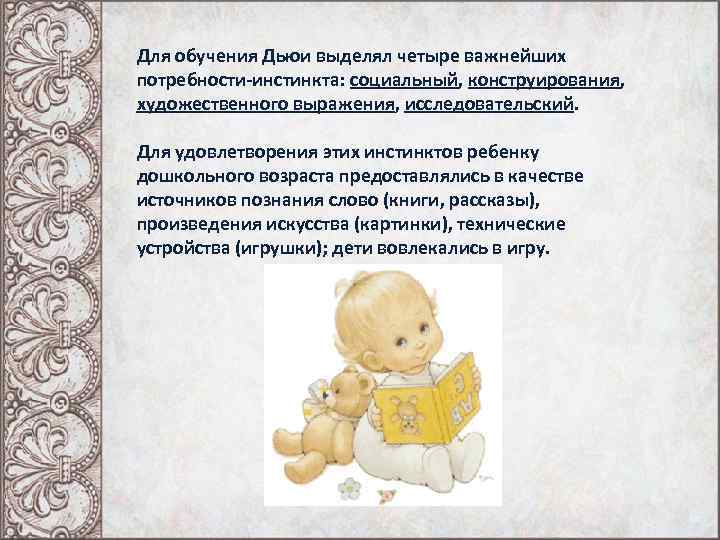 Для обучения Дьюи выделял четыре важнейших потребности-инстинкта: социальный, конструирования, художественного выражения, исследовательский.

Для удовлетворения этих инстинктов ребенку дошкольного возраста предоставлялись в качестве источников познания слово (книги, рассказы), произведения искусства (картинки), технические устройства (игрушки); дети вовлекались в игру.